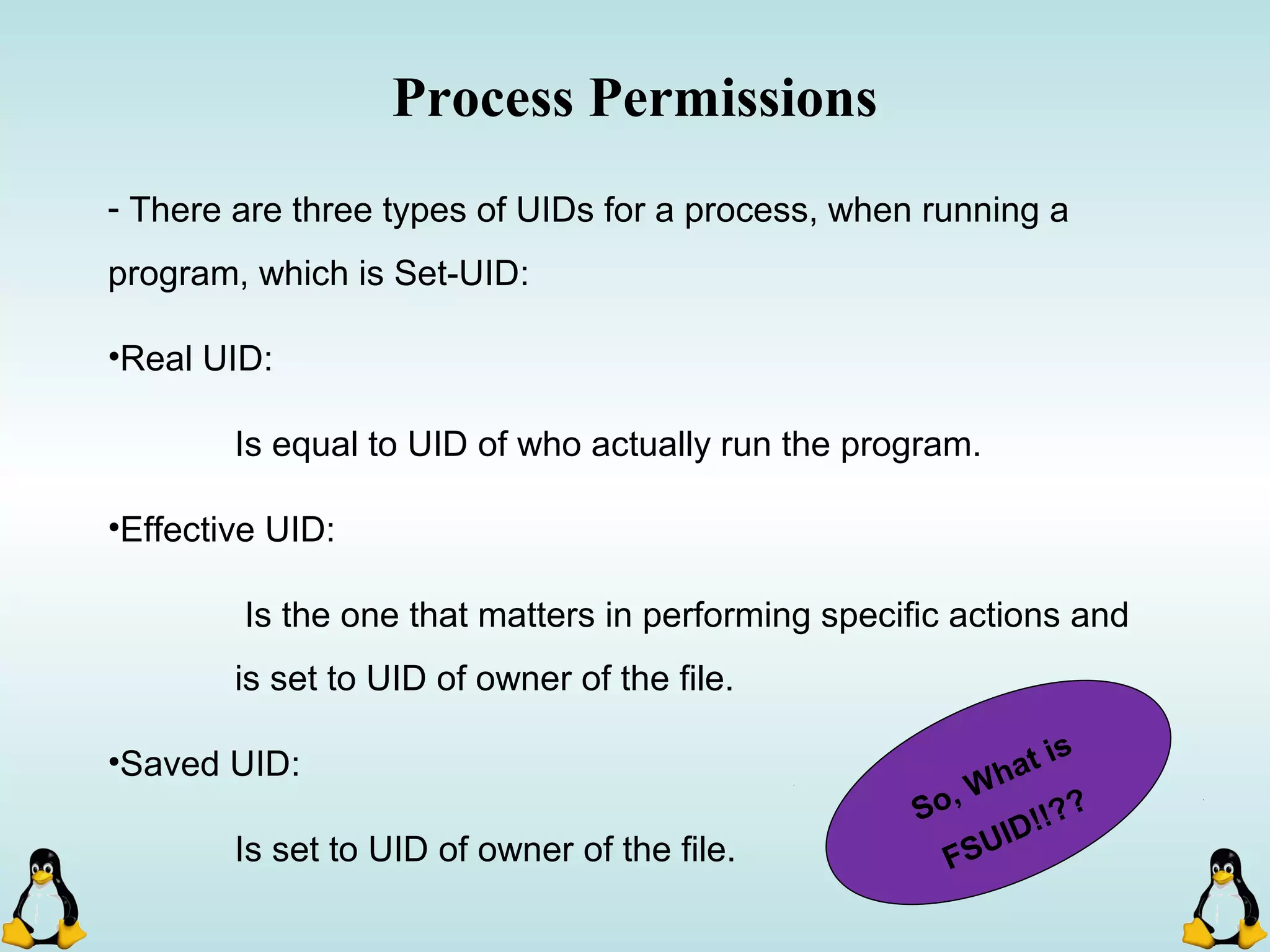 Process Permissions

- There are three types of UIDs for a process, when running a program, which is Set-UID:

•Real UID:

Is equal to UID of who actually run the program.

•Effective UID:

Is the one that matters in performing specific actions and is set to UID of owner of the file.

•Saved UID:

Is set to UID of owner of the file.

So, What is FSUID!!??